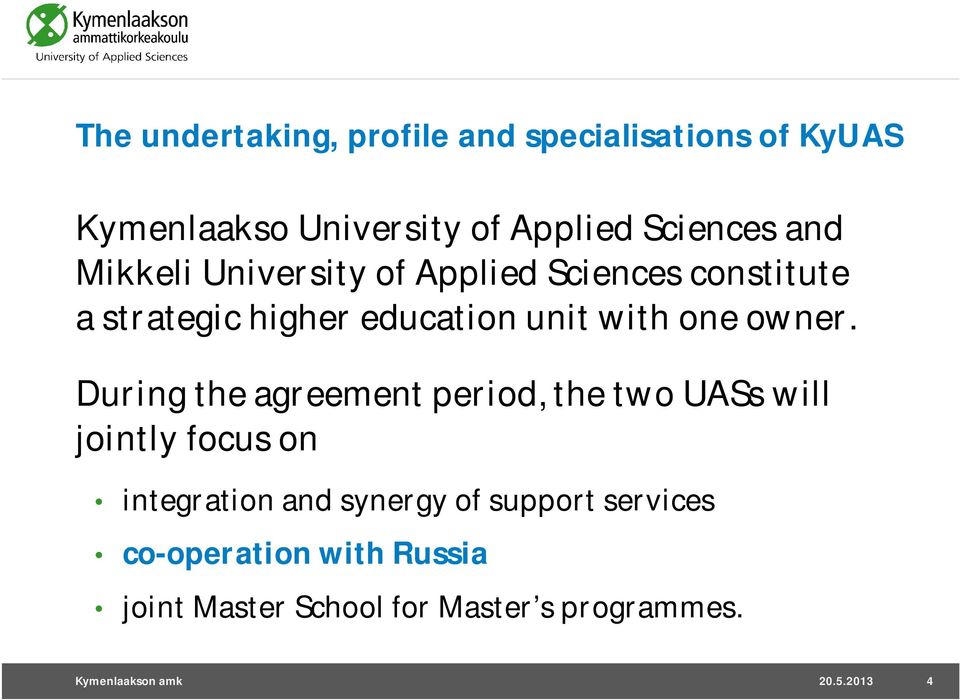 Kymenlaakson ammattikorkeakoulu
University of Applied Sciences

The undertaking, profile and specialisations of KyUAS

Kymenlaakso University of Applied Sciences and Mikkeli University of Applied Sciences constitute a strategic higher education unit with one owner.

During the agreement period, the two UASs will jointly focus on

• integration and synergy of support services
• co-operation with Russia
• joint Master School for Master's programmes.

Kymenlaakson amk 20.5.2013 4